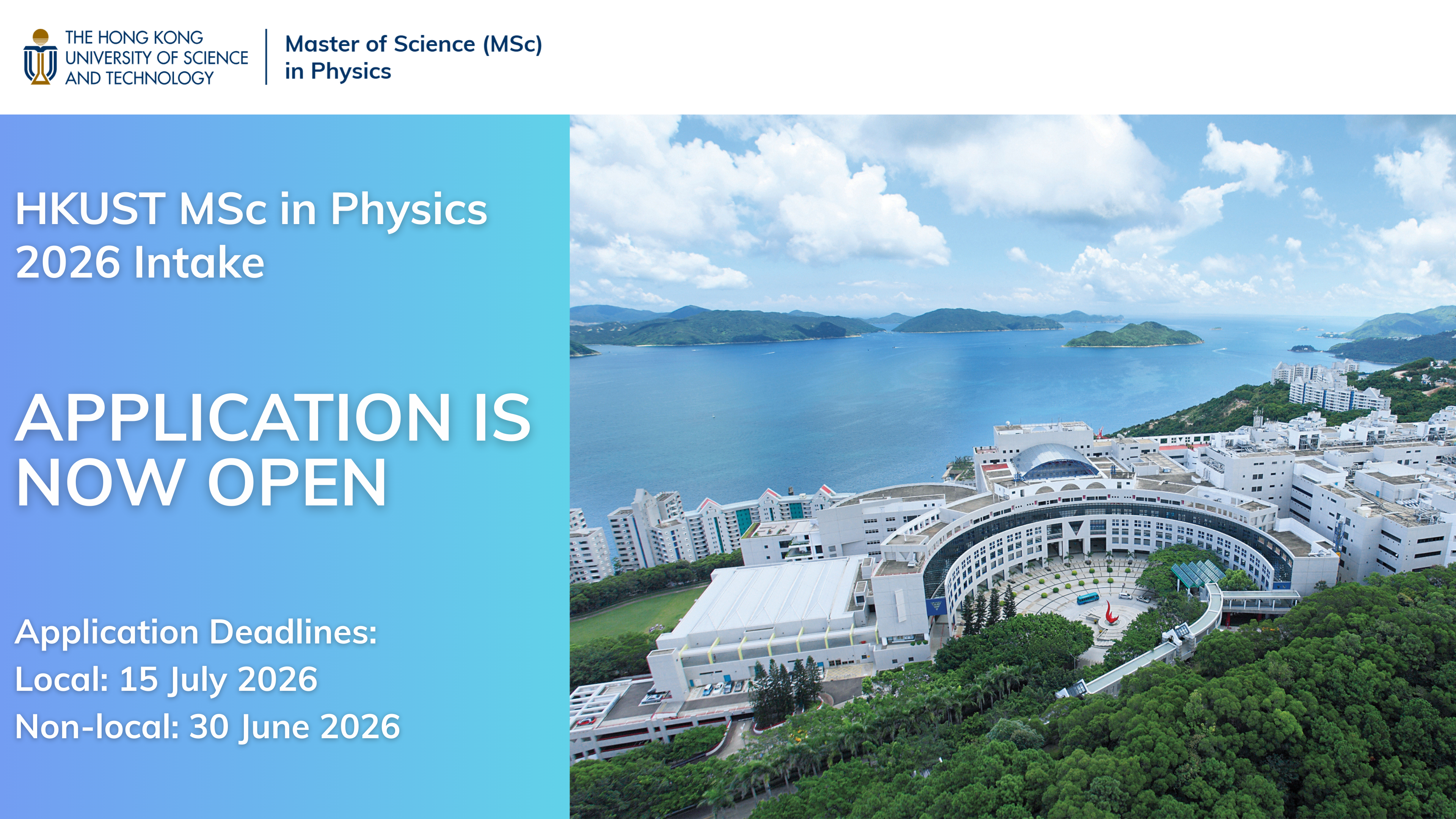 THE HONG KONG UNIVERSITY OF SCIENCE AND TECHNOLOGY

Master of Science (MSc) in Physics

HKUST MSc in Physics 2026 Intake

APPLICATION IS NOW OPEN

Application Deadlines:
Local: 15 July 2026
Non-local: 30 June 2026